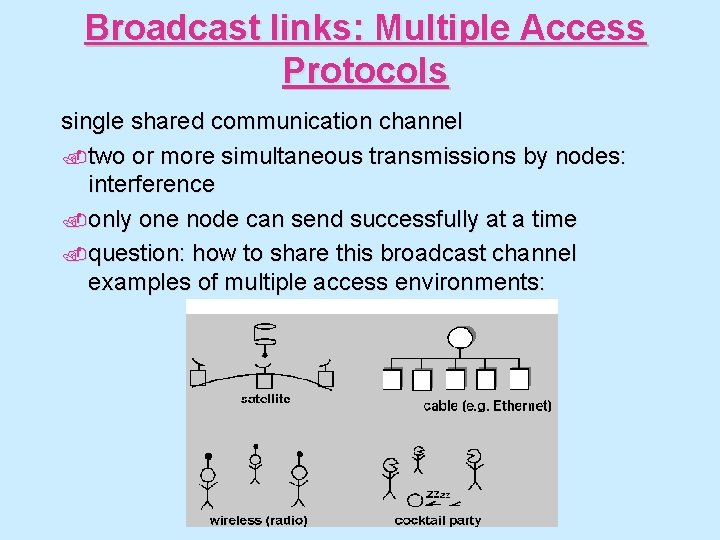 Broadcast links: Multiple Access Protocols

single shared communication channel

two or more simultaneous transmissions by nodes: interference

only one node can send successfully at a time

question: how to share this broadcast channel examples of multiple access environments:

satellite

cable (e.g. Ethernet)

wireless (radio)

ZZzz

cocktail party